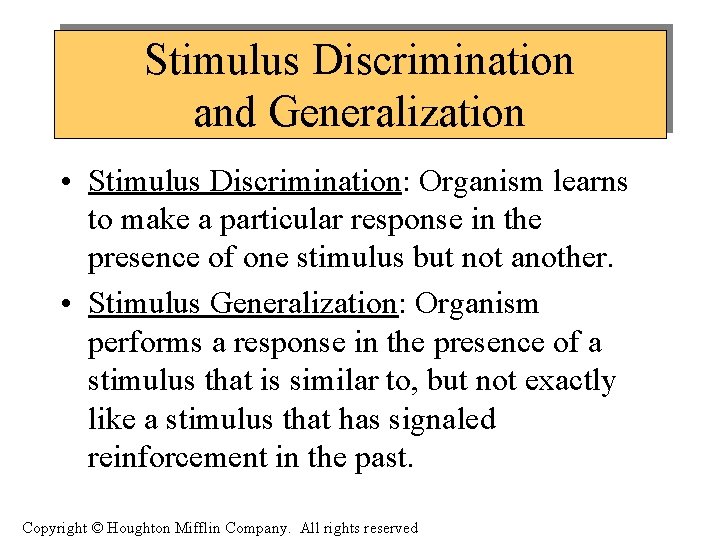 Stimulus Discrimination and Generalization

• Stimulus Discrimination: Organism learns to make a particular response in the presence of one stimulus but not another.

• Stimulus Generalization: Organism performs a response in the presence of a stimulus that is similar to, but not exactly like a stimulus that has signaled reinforcement in the past.

Copyright © Houghton Mifflin Company. All rights reserved